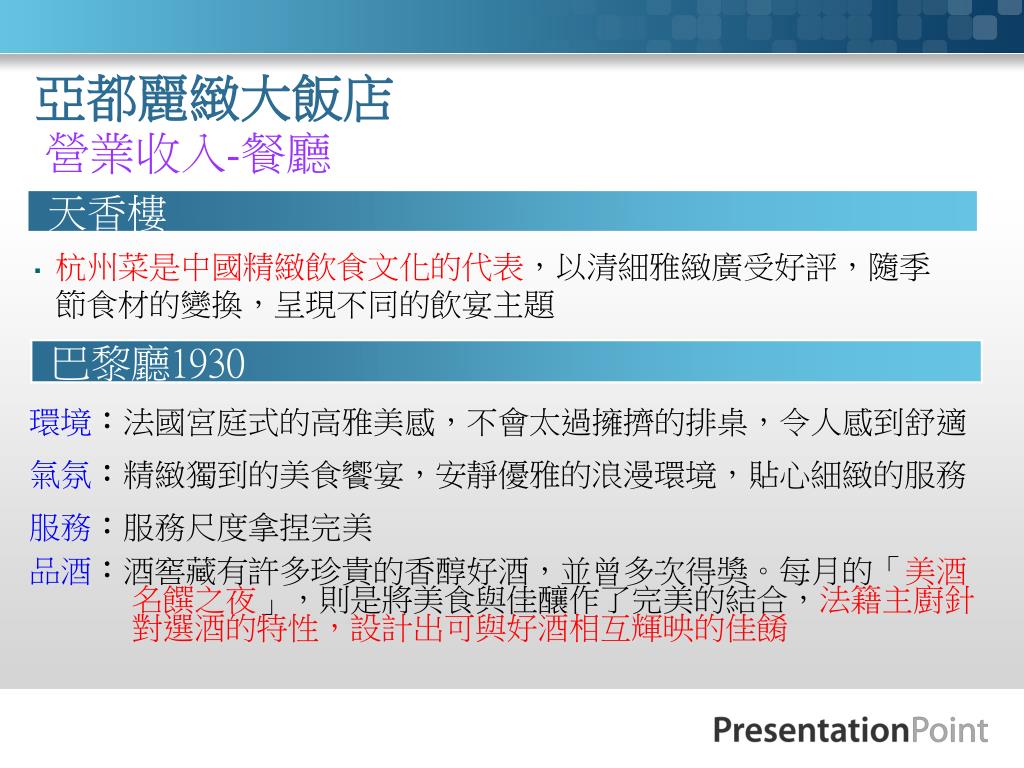 亞都麗緻大飯店
營業收入-餐廳

天香樓

▪ 杭州菜是中國精緻飲食文化的代表，以清細雅緻廣受好評，隨季節食材的變換，呈現不同的飲宴主題

巴黎廳1930

環境：法國宮庭式的高雅美感，不會太過擁擠的排桌，令人感到舒適

氣氛：精緻獨到的美食饗宴，安靜優雅的浪漫環境，貼心細緻的服務

服務：服務尺度拿捏完美

品酒：酒窖藏有許多珍貴的香醇好酒，並曾多次得獎。每月的「美酒名饌之夜」，則是將美食與佳釀作了完美的結合，法籍主廚針對選酒的特性，設計出可與好酒相互輝映的佳餚

PresentationPoint